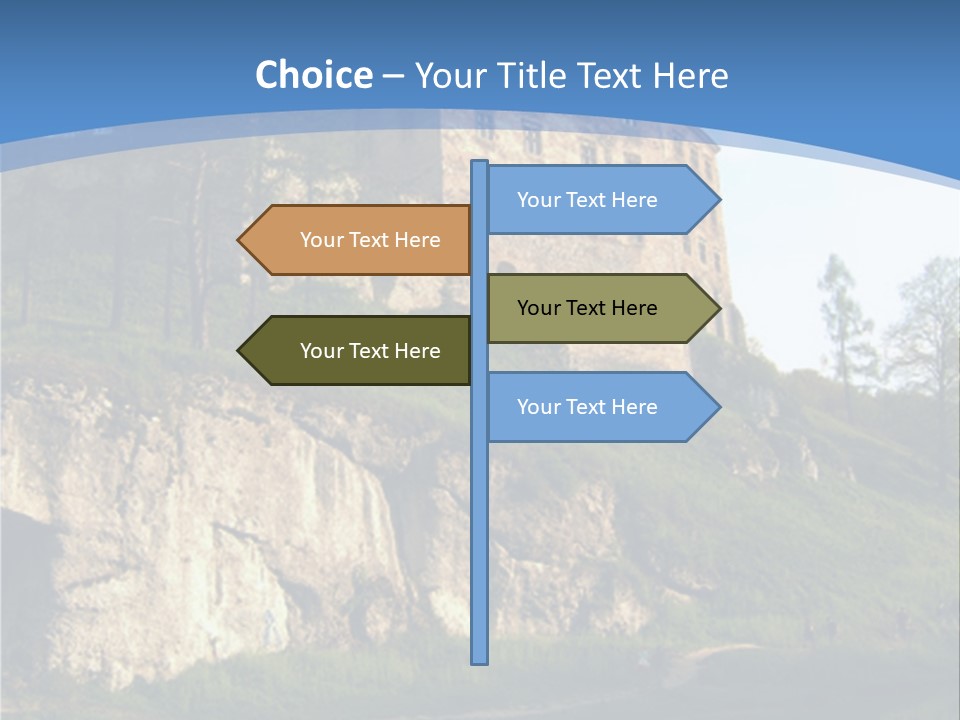 Choice – Your Title Text Here

Your Text Here

Your Text Here

Your Text Here

Your Text Here

Your Text Here